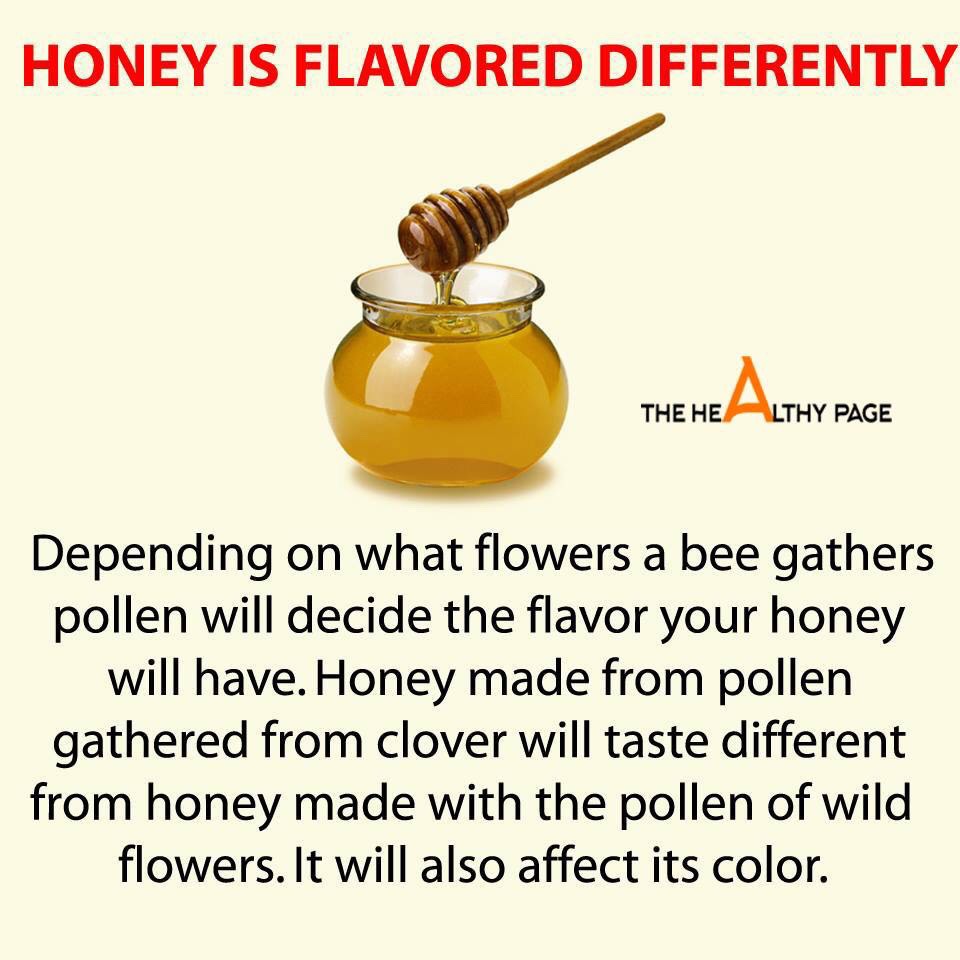 HONEY IS FLAVORED DIFFERENTLY

THE HEALTHY PAGE

Depending on what flowers a bee gathers pollen will decide the flavor your honey will have. Honey made from pollen gathered from clover will taste different from honey made with the pollen of wild flowers. It will also affect its color.